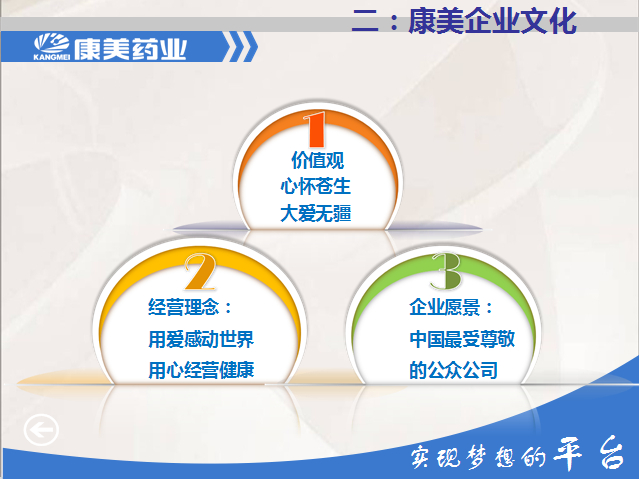 二：康美企业文化

KANGMEI 康美药业

1
价值观
心怀苍生
大爱无疆

2
经营理念：
用爱感动世界
用心经营健康

3
企业愿景：
中国最受尊敬
的公众公司

实现梦想的平台